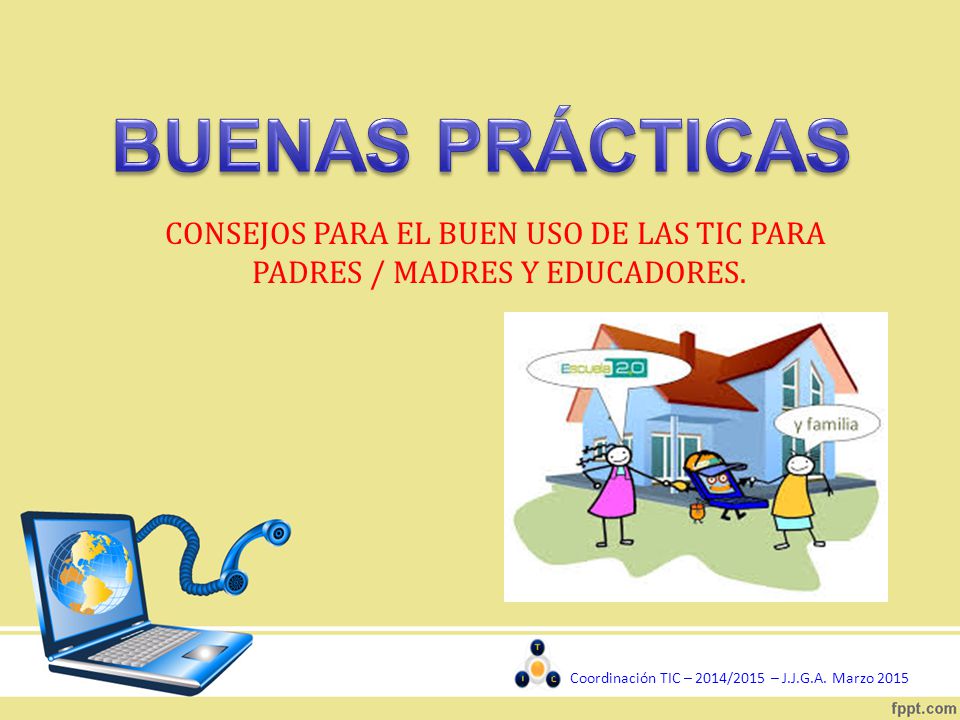 BUENAS PRÁCTICAS

CONSEJOS PARA EL BUEN USO DE LAS TIC PARA PADRES / MADRES Y EDUCADORES.

Escuela 2.0

y familia

T I C

Coordinación TIC – 2014/2015 – J.J.G.A. Marzo 2015

fppt.com